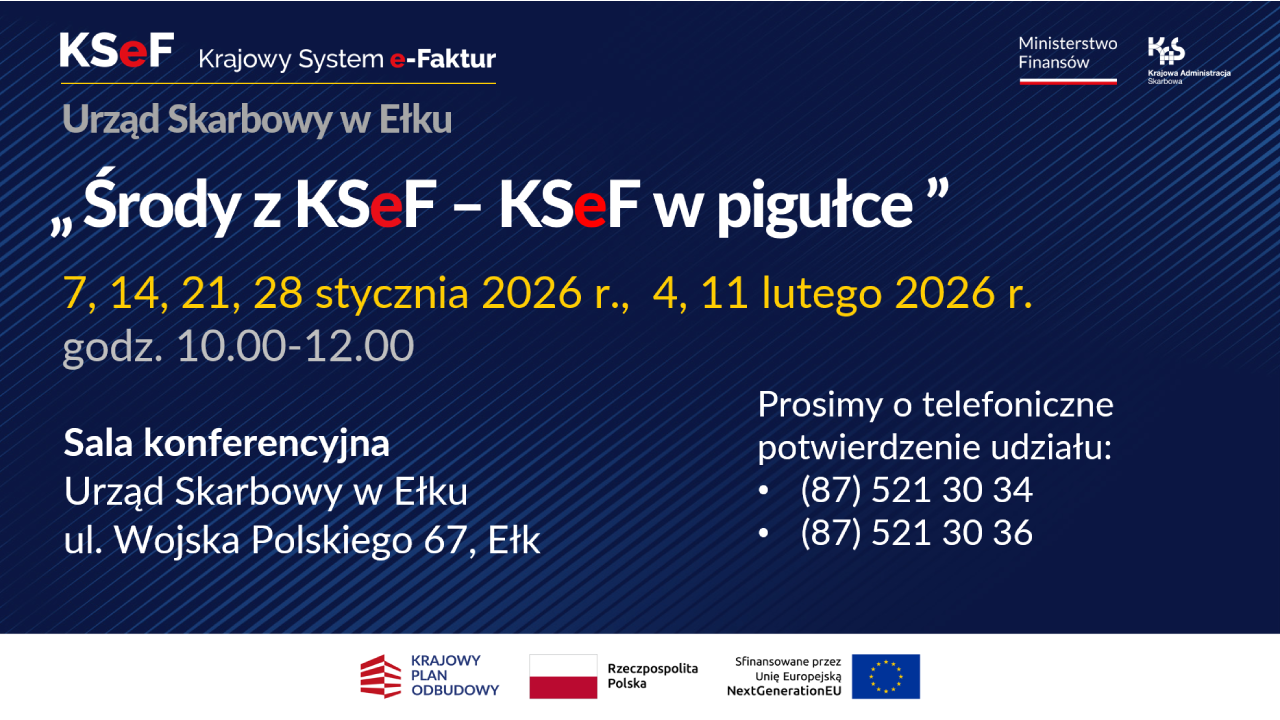 KSeF Krajowy System e-Faktur

Ministerstwo Finansów

KAS Krajowa Administracja Skarbowa

Urząd Skarbowy w Ełku

„ Środy z KSeF – KSeF w pigułce ”

7, 14, 21, 28 stycznia 2026 r., 4, 11 lutego 2026 r.

godz. 10.00-12.00

Sala konferencyjna
Urząd Skarbowy w Ełku
ul. Wojska Polskiego 67, Ełk

Prosimy o telefoniczne potwierdzenie udziału:
• (87) 521 30 34
• (87) 521 30 36

KRAJOWY PLAN ODBUDOWY

Rzeczpospolita Polska

Sfinansowane przez Unię Europejską NextGenerationEU